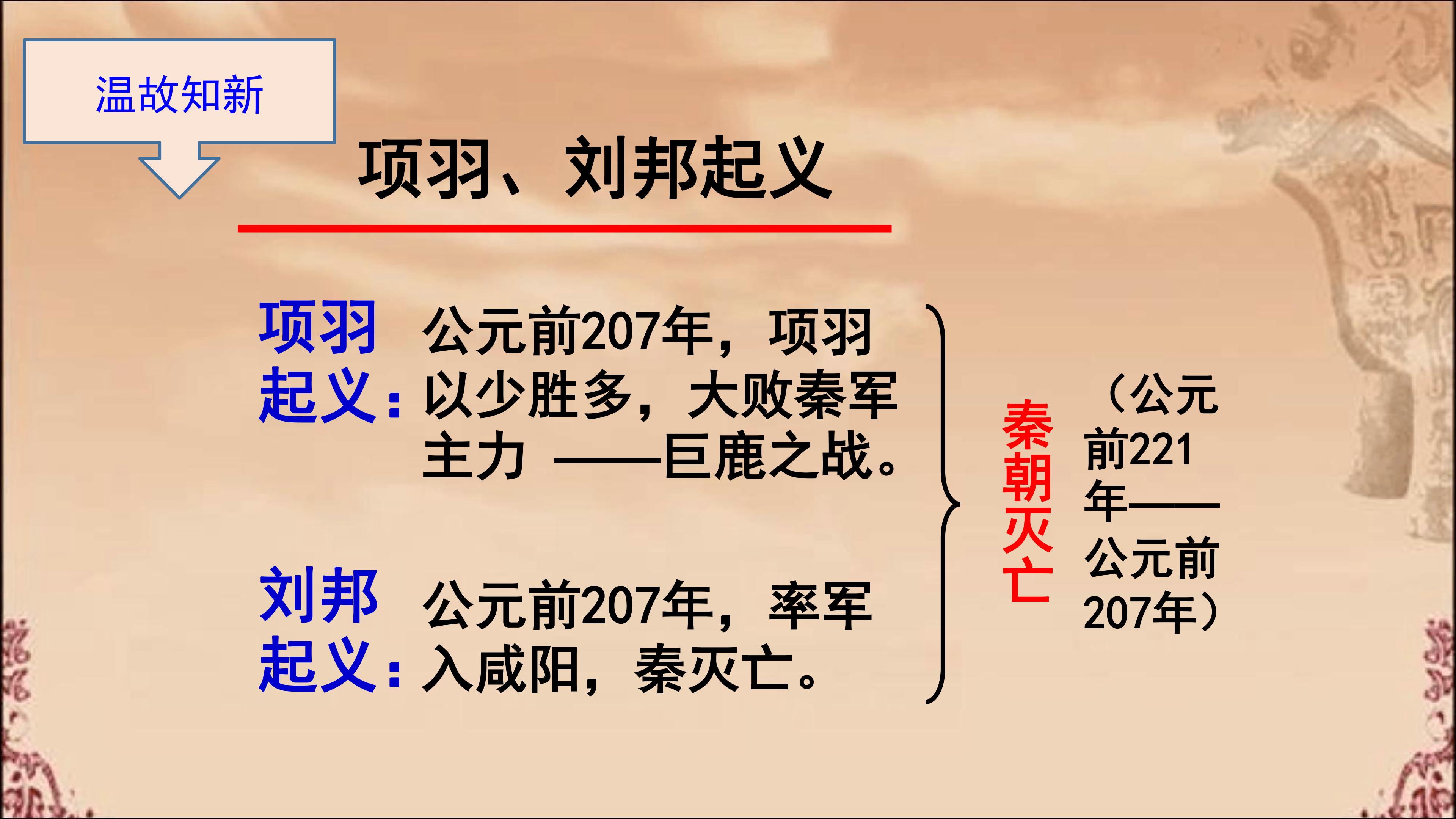 温故知新

项羽、刘邦起义

项羽起义：公元前207年，项羽以少胜多，大败秦军主力 ——巨鹿之战。

刘邦起义：公元前207年，率军入咸阳，秦灭亡。

秦朝灭亡

（公元前221年——公元前207年）